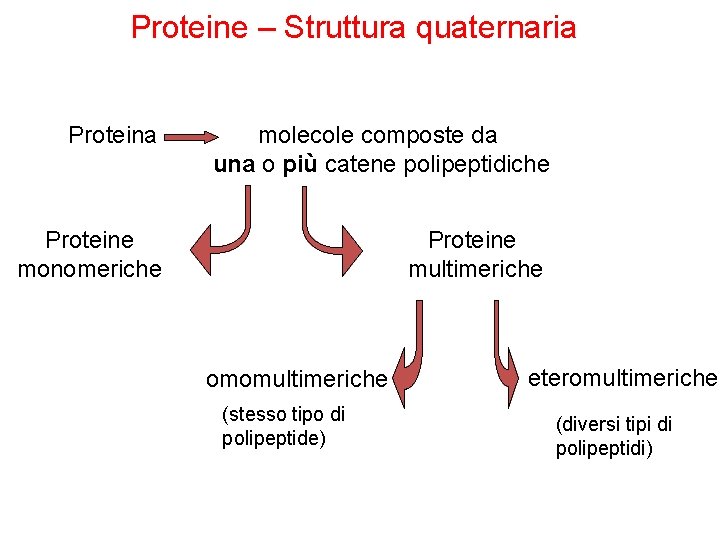 Proteine – Struttura quaternaria

Proteina molecole composte da una o più catene polipeptidiche

Proteine monomeriche

Proteine multimeriche

omomultimeriche

(stesso tipo di polipeptide)

eteromultimeriche

(diversi tipi di polipeptidi)